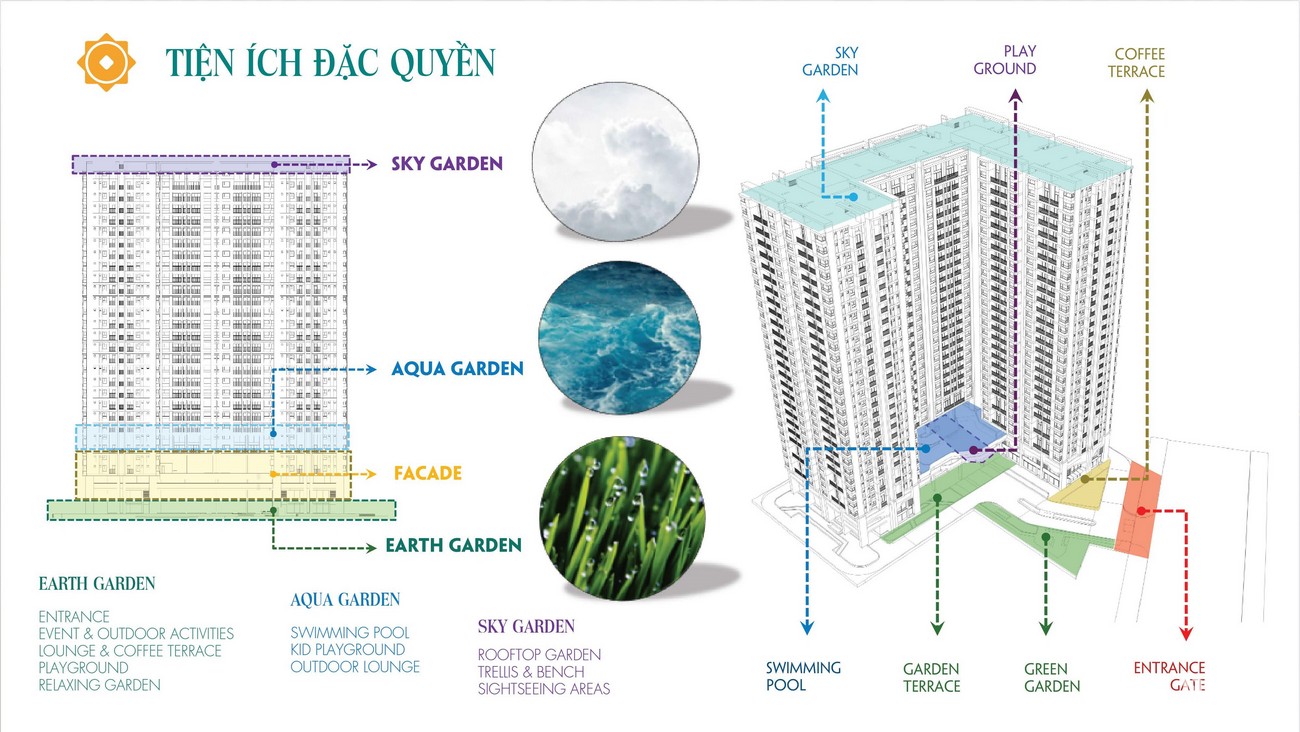 TIỆN ÍCH ĐẶC QUYỀN

SKY GARDEN

AQUA GARDEN

FACADE

EARTH GARDEN

EARTH GARDEN

ENTRANCE
EVENT & OUTDOOR ACTIVITIES
LOUNGE & COFFEE TERRACE
PLAYGROUND
RELAXING GARDEN

AQUA GARDEN

SWIMMING POOL
KID PLAYGROUND
OUTDOOR LOUNGE

SKY GARDEN

ROOFTOP GARDEN
TRELLIS & BENCH
SIGHTSEEING AREAS

SKY GARDEN

PLAY GROUND

COFFEE TERRACE

SWIMMING POOL

GARDEN TERRACE

GREEN GARDEN

ENTRANCE GATE